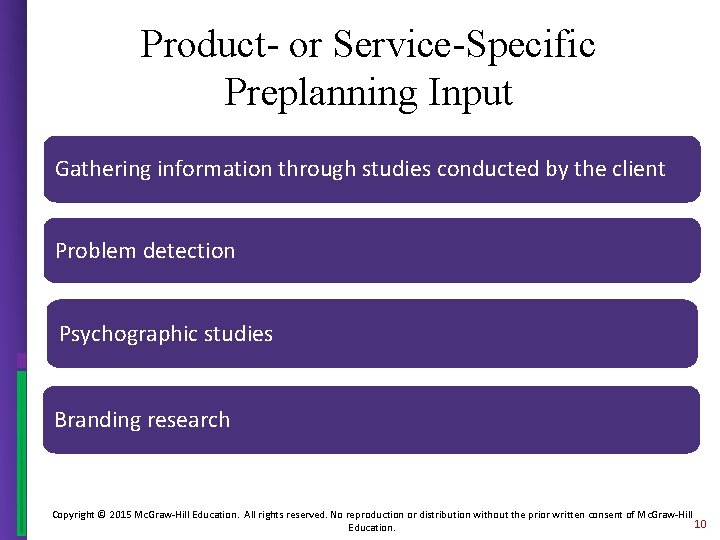 Product- or Service-Specific Preplanning Input

Gathering information through studies conducted by the client

Problem detection

Psychographic studies

Branding research

Copyright © 2015 McGraw-Hill Education. All rights reserved. No reproduction or distribution without the prior written consent of McGraw-Hill Education.

10